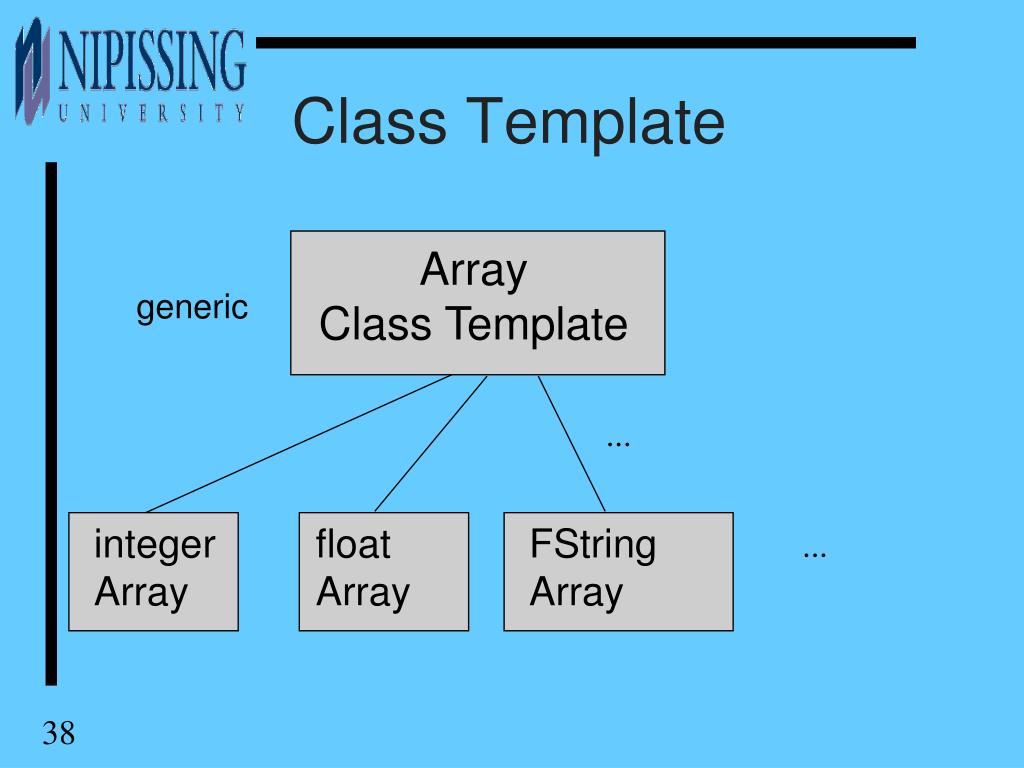 NIPISSING
UNIVERSITY

Class Template

generic

Array
Class Template

...

integer
Array

float
Array

FString
Array

...

38